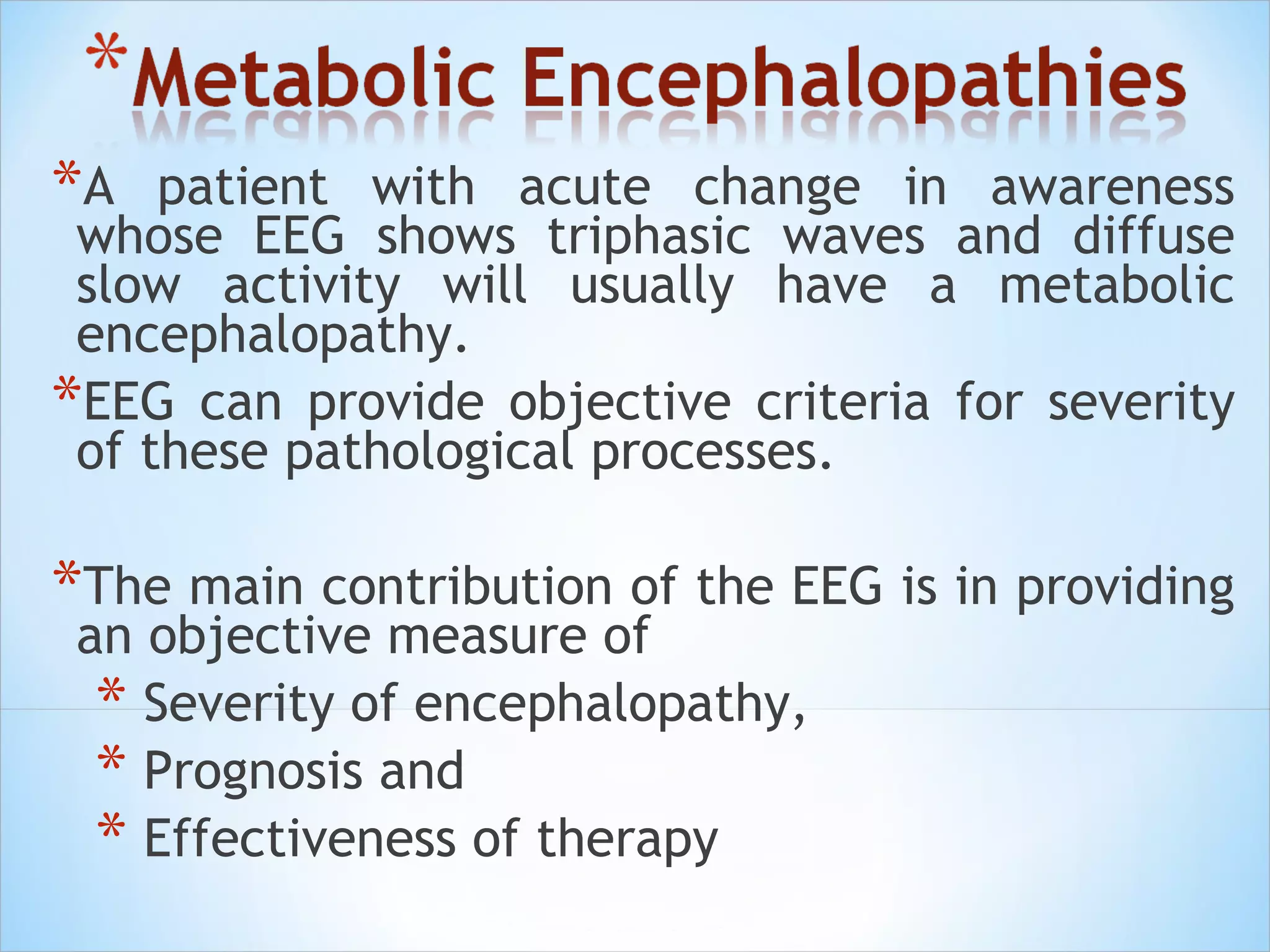 *Metabolic Encephalopathies

*A patient with acute change in awareness whose EEG shows triphasic waves and diffuse slow activity will usually have a metabolic encephalopathy.

*EEG can provide objective criteria for severity of these pathological processes.

*The main contribution of the EEG is in providing an objective measure of

* Severity of encephalopathy,
* Prognosis and
* Effectiveness of therapy